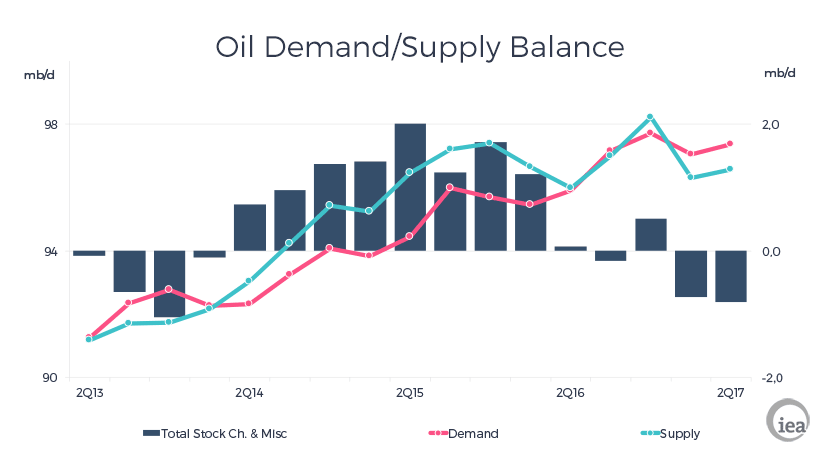 Oil Demand/Supply Balance

mb/d

mb/d

98

94

90

2,0

0,0

-2,0

2Q13

2Q14

2Q15

2Q16

2Q17

Total Stock Ch. & Misc

Demand

Supply

iea